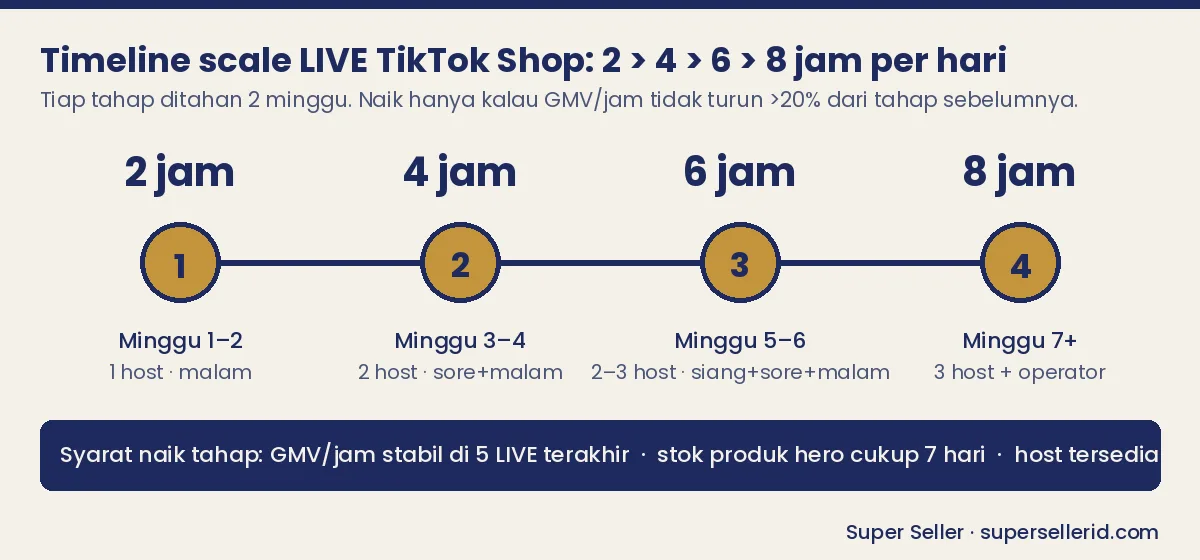 Timeline scale LIVE TikTok Shop: 2 > 4 > 6 > 8 jam per hari

Tiap tahap ditahan 2 minggu. Naik hanya kalau GMV/jam tidak turun >20% dari tahap sebelumnya.

2 jam
1
Minggu 1–2
1 host · malam

4 jam
2
Minggu 3–4
2 host · sore+malam

6 jam
3
Minggu 5–6
2–3 host · siang+sore+malam

8 jam
4
Minggu 7+
3 host + operator

Syarat naik tahap: GMV/jam stabil di 5 LIVE terakhir · stok produk hero cukup 7 hari · host tersedia

Super Seller · supersellerid.com